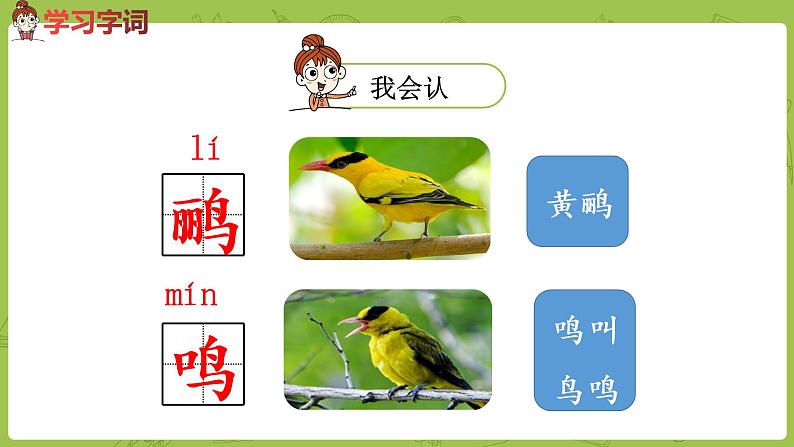 学习字词

我会认

lí
鹂

黄鹂

mín
鸣

鸣叫
鸟鸣